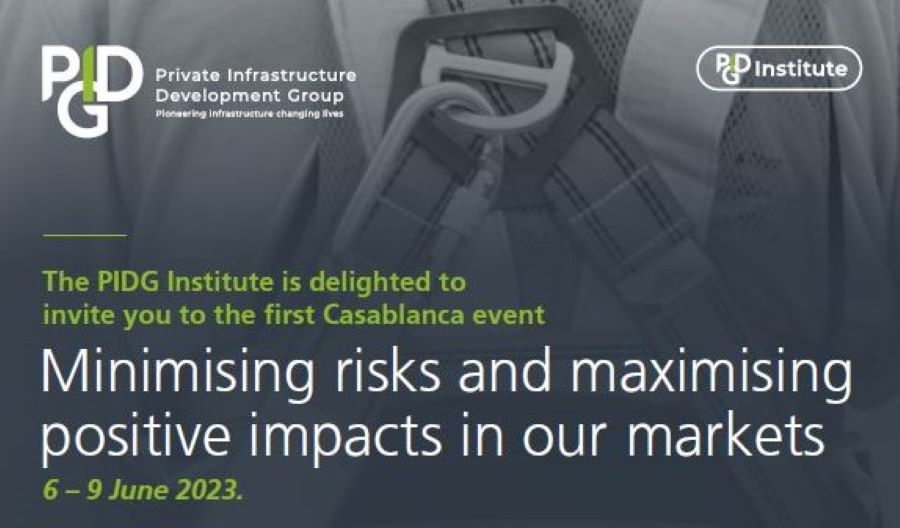 PIDG Private Infrastructure Development Group
Pioneering infrastructure changing lives

PIDG Institute

The PIDG Institute is delighted to invite you to the first Casablanca event

Minimising risks and maximising positive impacts in our markets

6 – 9 June 2023.